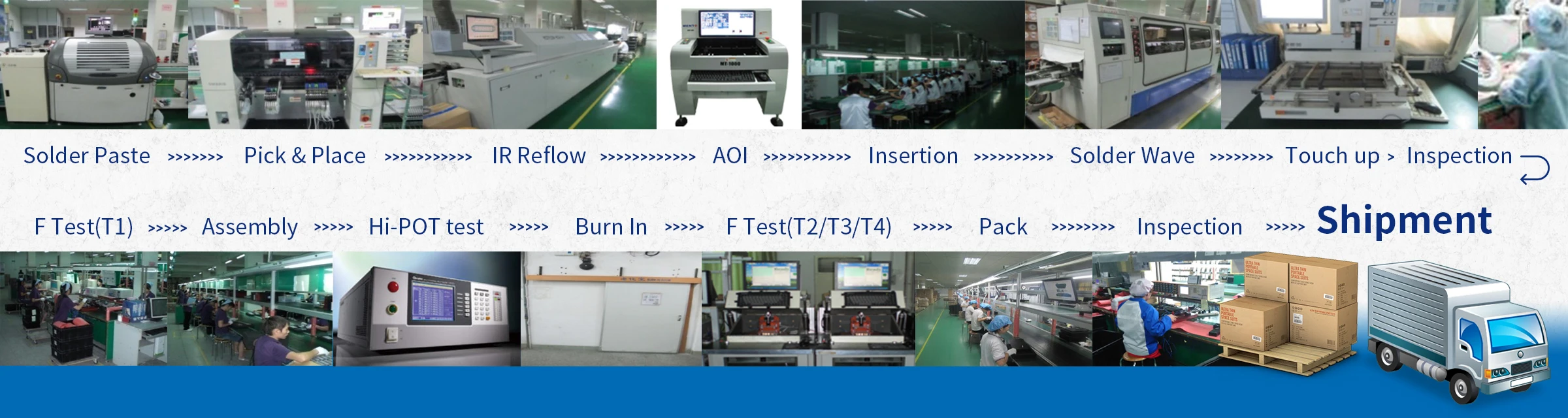 Solder Paste >>>>>>> Pick & Place >>>>>>>>>>> IR Reflow >>>>>>>>>>>> AOI >>>>>>>>>>> Insertion >>>>>>>>>> Solder Wave >>>>>>>> Touch up > Inspection

F Test(T1) >>>>> Assembly >>>>> Hi-POT test >>>>> Burn In >>>>> F Test(T2/T3/T4) >>>>> Pack >>>>>>>> Inspection >>>>> Shipment